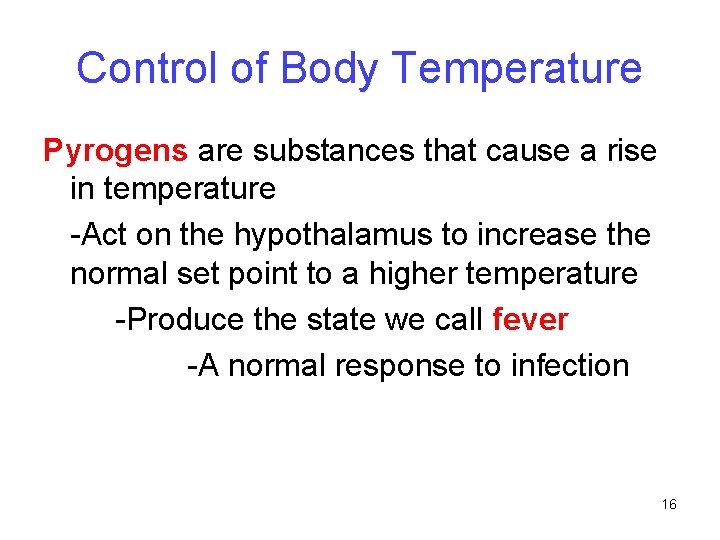 Control of Body Temperature

Pyrogens are substances that cause a rise in temperature

-Act on the hypothalamus to increase the normal set point to a higher temperature

-Produce the state we call fever

-A normal response to infection

16